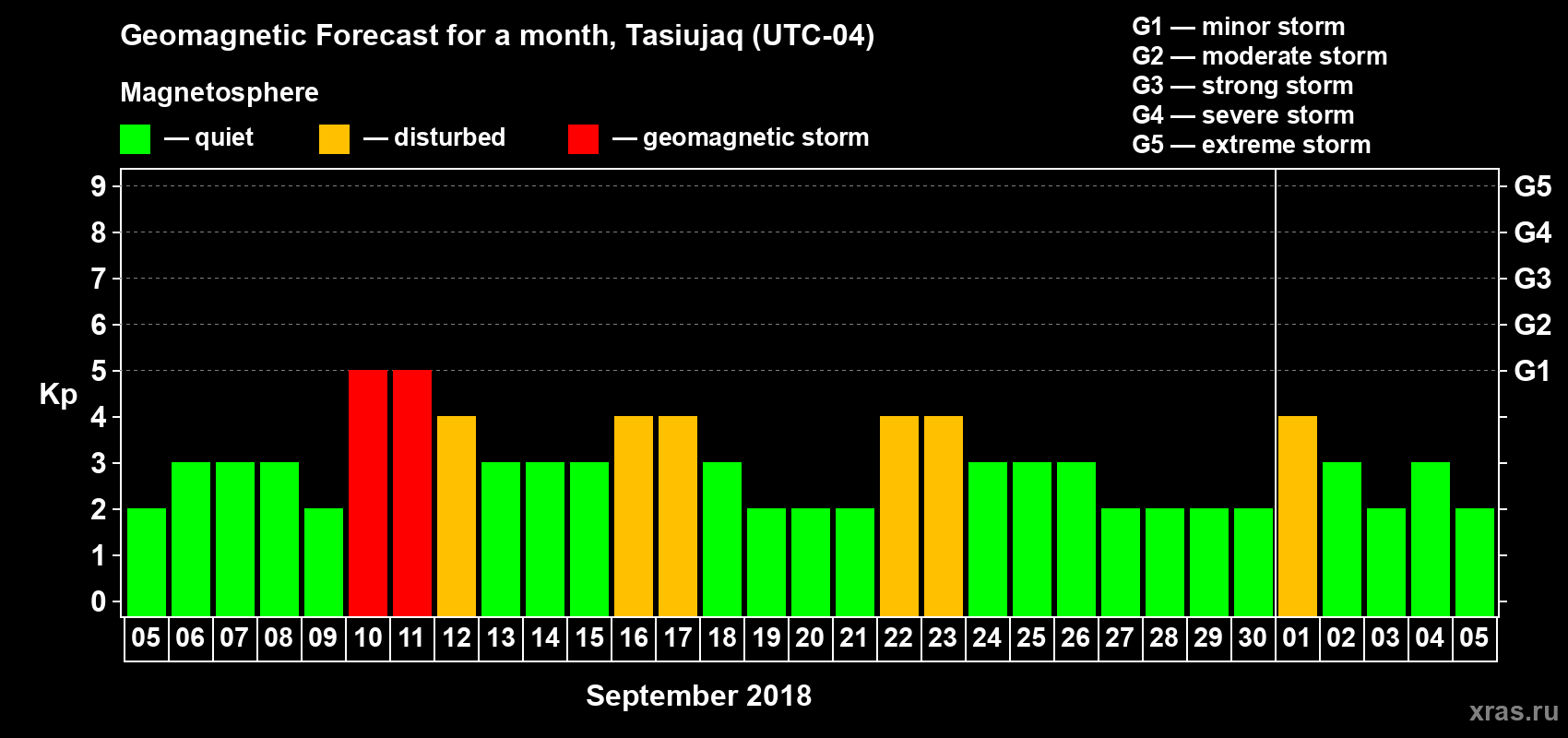 Geomagnetic Forecast for a month, Tasiujaq (UTC-04)

Magnetosphere

— quiet — disturbed — geomagnetic storm

G1 — minor storm
G2 — moderate storm
G3 — strong storm
G4 — severe storm
G5 — extreme storm

Kp

9 8 7 6 5 4 3 2 1 0

G5 G4 G3 G2 G1

05 06 07 08 09 10 11 12 13 14 15 16 17 18 19 20 21 22 23 24 25 26 27 28 29 30 01 02 03 04 05

September 2018

xras.ru